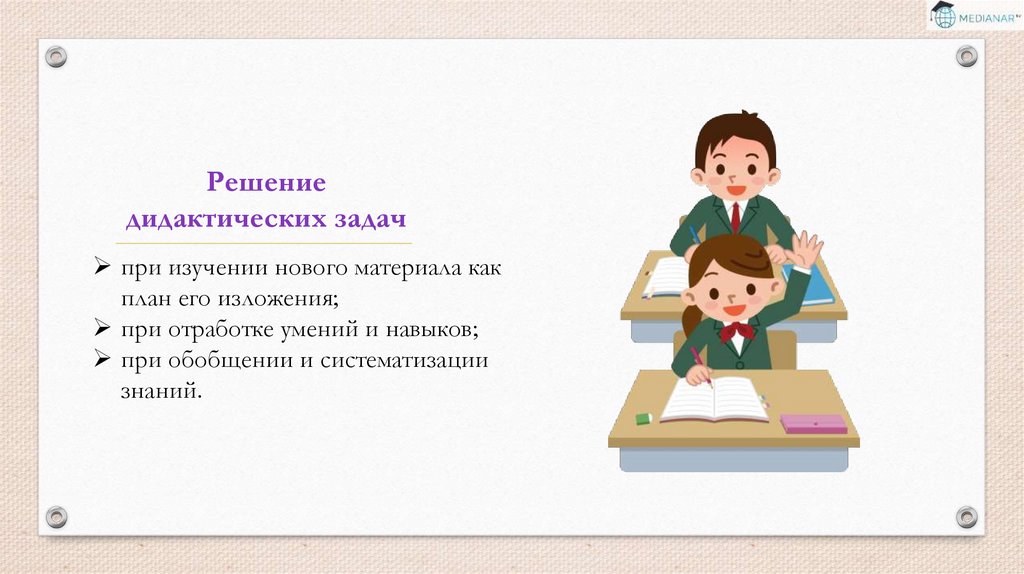 MEDIANAR

Решение дидактических задач

➢ при изучении нового материала как план его изложения;
➢ при отработке умений и навыков;
➢ при обобщении и систематизации знаний.